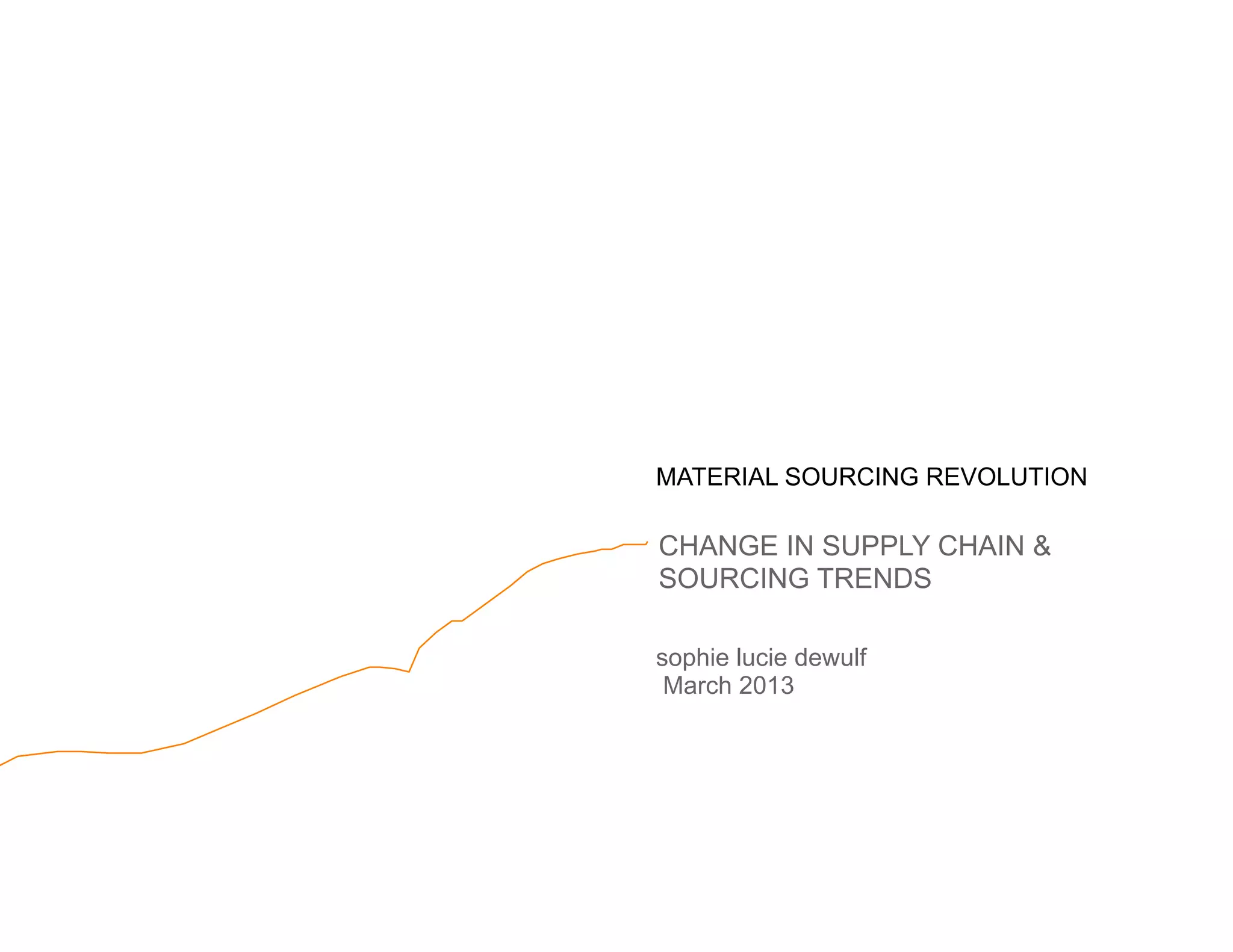 MATERIAL SOURCING REVOLUTION

CHANGE IN SUPPLY CHAIN & SOURCING TRENDS

sophie lucie dewulf
March 2013